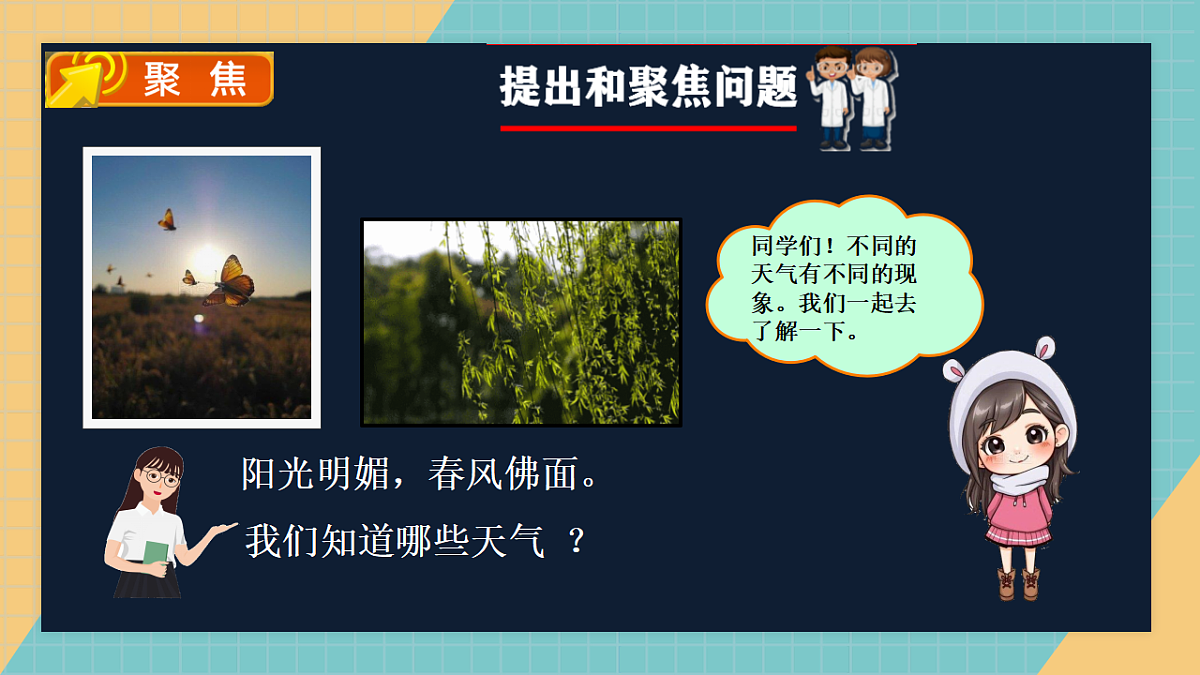 聚 焦

提出和聚焦问题

同学们！不同的天气有不同的现象。我们一起去了解一下。

阳光明媚，春风佛面。

我们知道哪些天气 ？